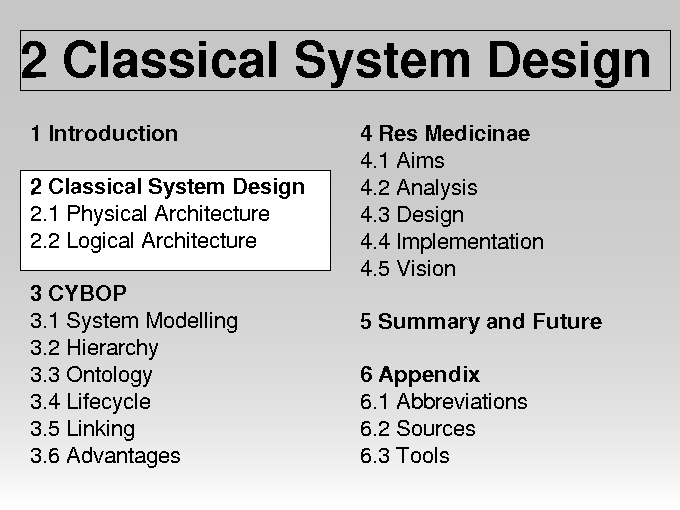 2 Classical System Design

1 Introduction

2 Classical System Design
2.1 Physical Architecture
2.2 Logical Architecture

3 CYBOP
3.1 System Modelling
3.2 Hierarchy
3.3 Ontology
3.4 Lifecycle
3.5 Linking
3.6 Advantages

4 Res Medicinae
4.1 Aims
4.2 Analysis
4.3 Design
4.4 Implementation
4.5 Vision

5 Summary and Future

6 Appendix
6.1 Abbreviations
6.2 Sources
6.3 Tools